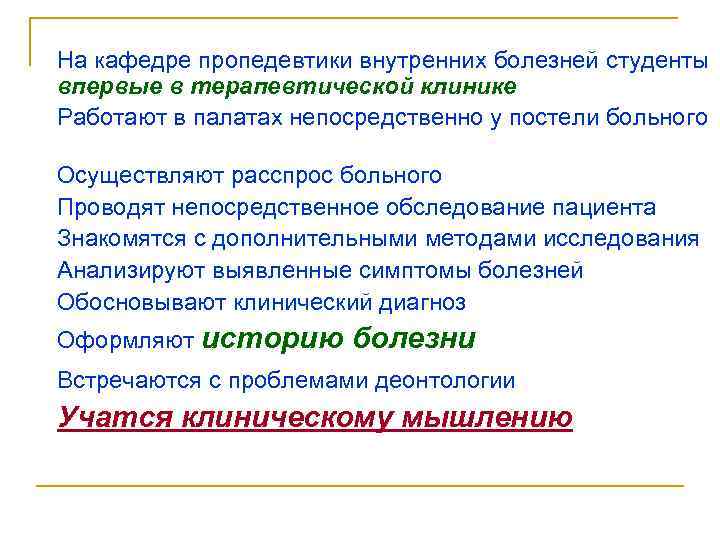 На кафедре пропедевтики внутренних болезней студенты впервые в терапевтической клинике

Работают в палатах непосредственно у постели больного

Осуществляют расспрос больного

Проводят непосредственное обследование пациента

Знакомятся с дополнительными методами исследования

Анализируют выявленные симптомы болезней

Обосновывают клинический диагноз

Оформляют историю болезни

Встречаются с проблемами деонтологии

Учатся клиническому мышлению